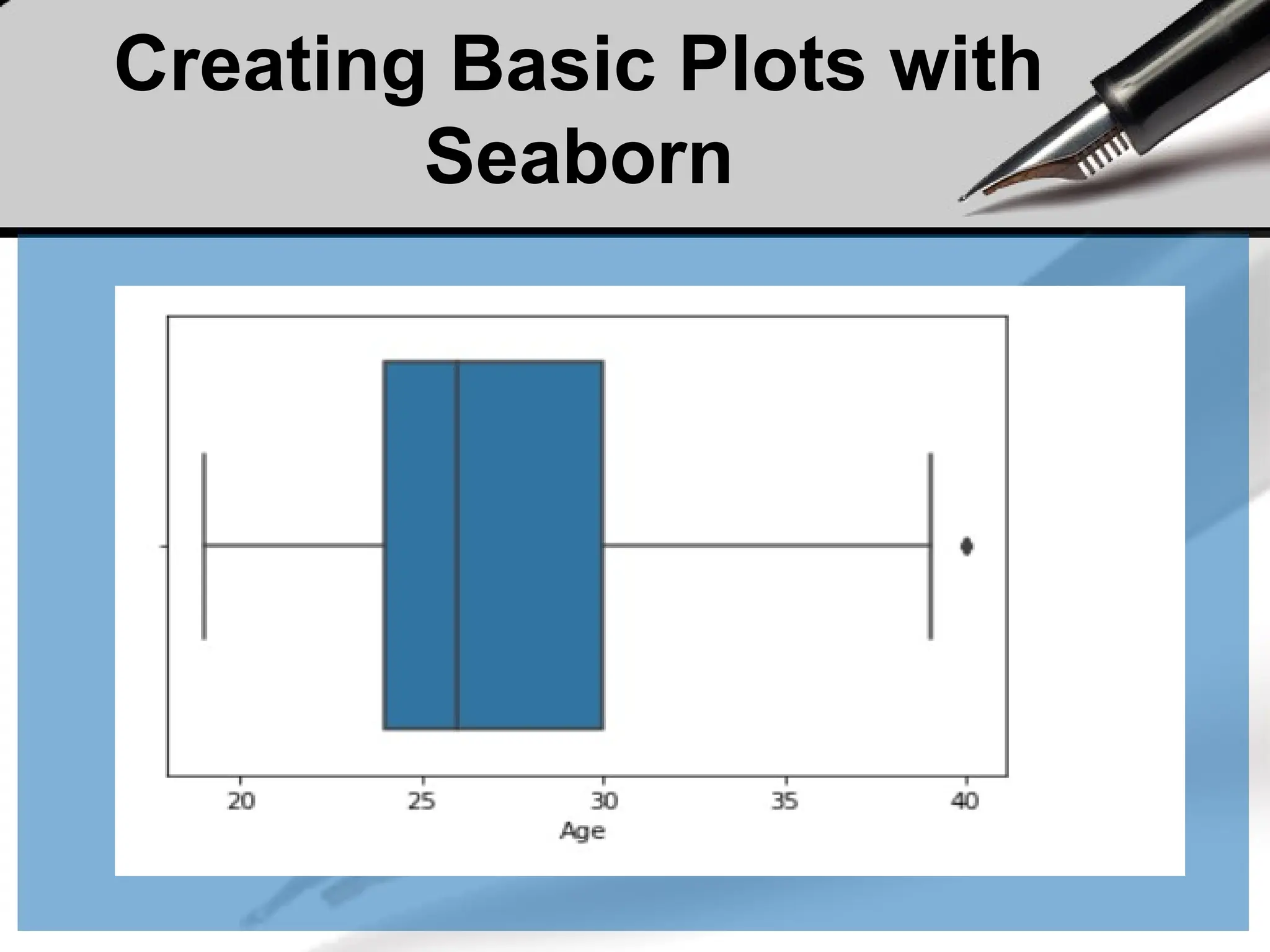 Creating Basic Plots with Seaborn

20
25
30
35
40
Age